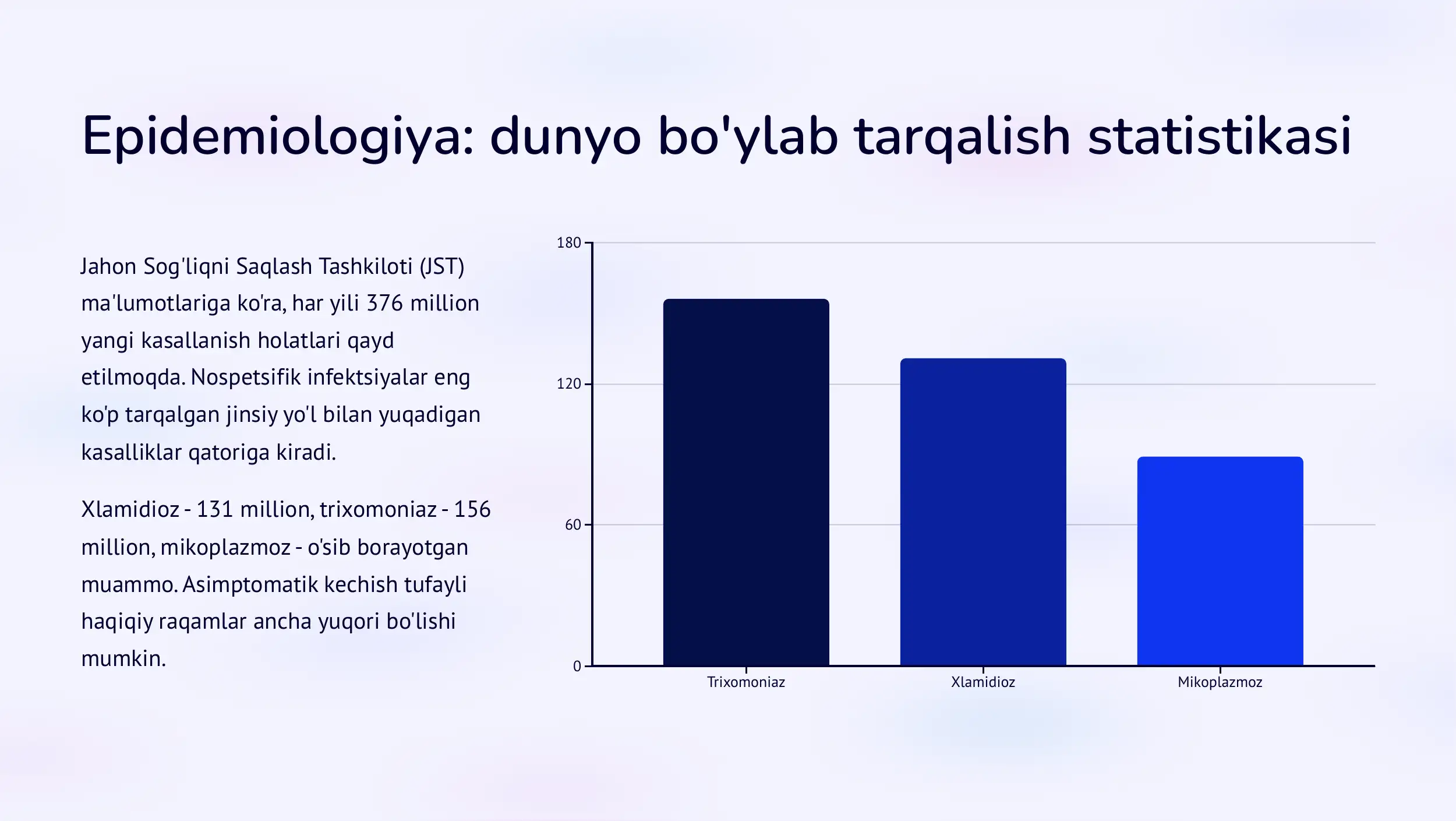 Epidemiologiya: dunyo bo'ylab tarqalish statistikasi

Jahon Sog'liqni Saqlash Tashkiloti (JST) ma'lumotlariga ko'ra, har yili 376 million yangi kasallanish holatlari qayd etilmoqda. Nospetsifik infektsiyalar eng ko'p tarqalgan jinsiy yo'l bilan yuqadigan kasalliklar qatoriga kiradi.

Xlamidioz - 131 million, trixomoniaz - 156 million, mikoplazmoz - o'sib borayotgan muammo. Asimptomatik kechish tufayli haqiqiy raqamlar ancha yuqori bo'lishi mumkin.

180
120
60
0
Trixomoniaz
Xlamidioz
Mikoplazmoz